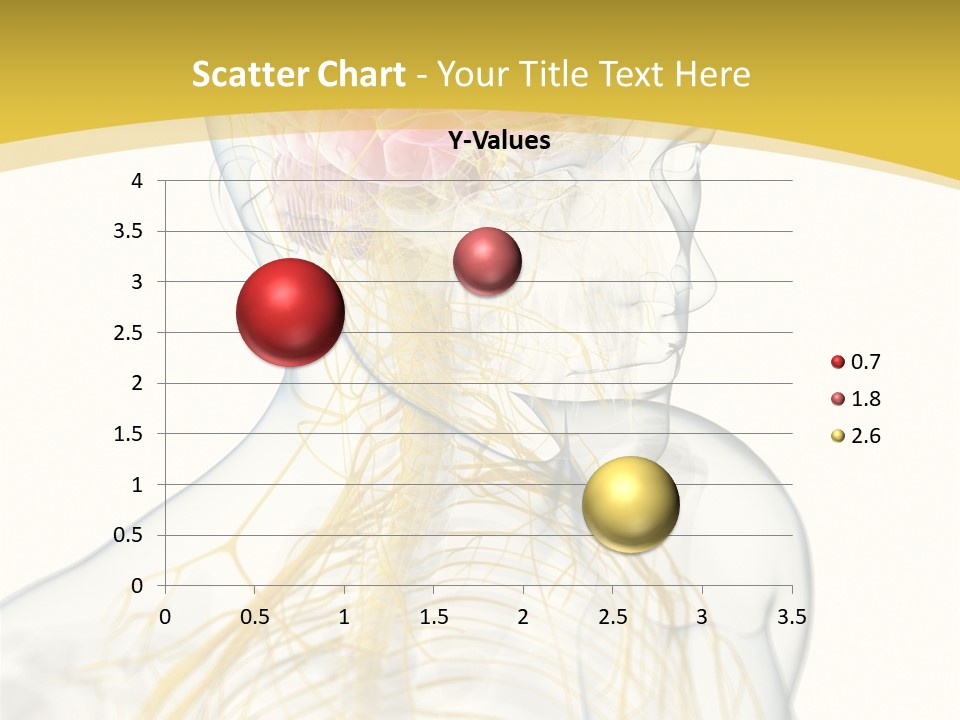 Scatter Chart - Your Title Text Here

Y-Values

4
3.5
3
2.5
2
1.5
1
0.5
0

0 0.5 1 1.5 2 2.5 3 3.5

0.7
1.8
2.6